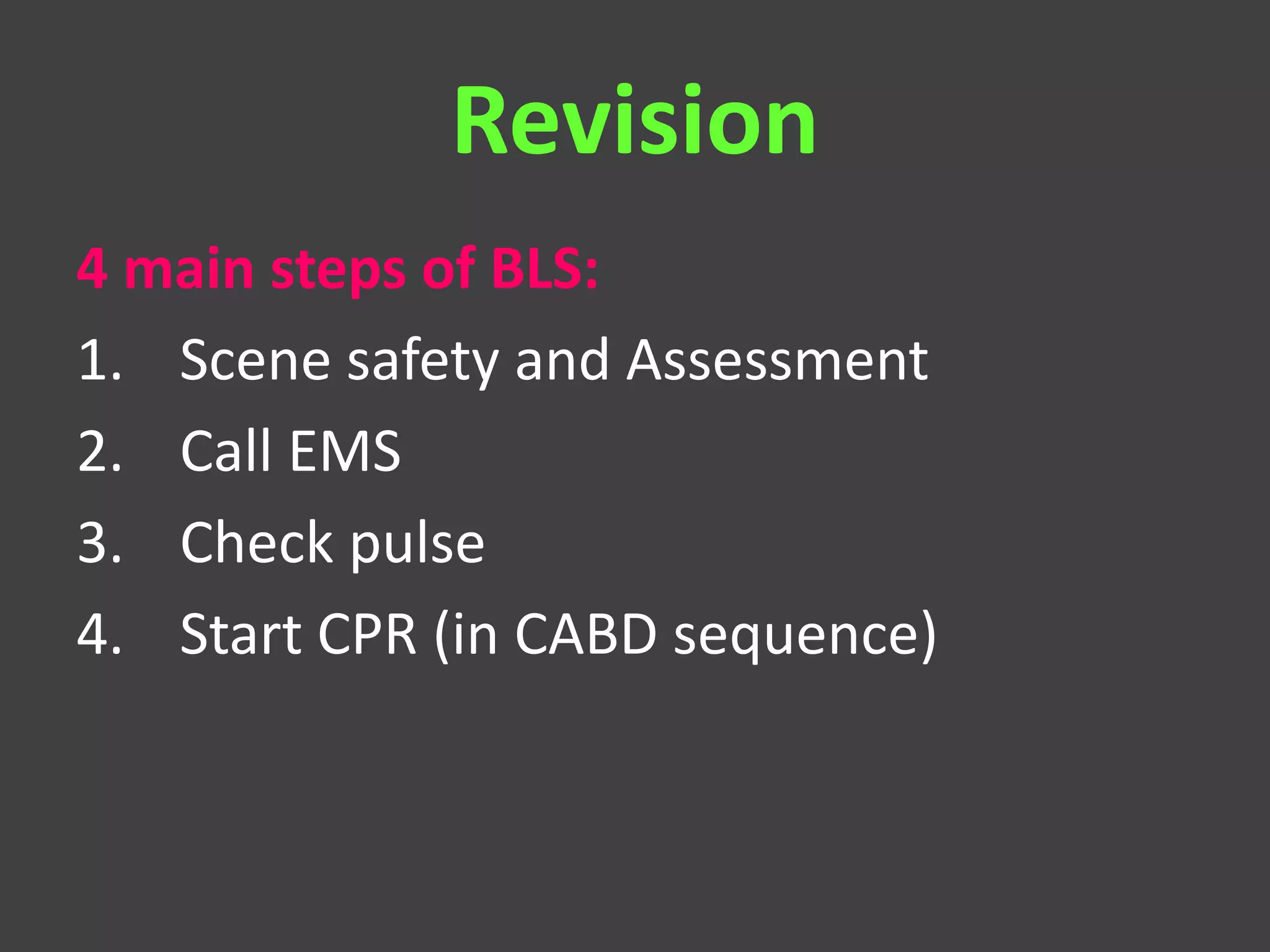 Revision

4 main steps of BLS:

1. Scene safety and Assessment
2. Call EMS
3. Check pulse
4. Start CPR (in CABD sequence)